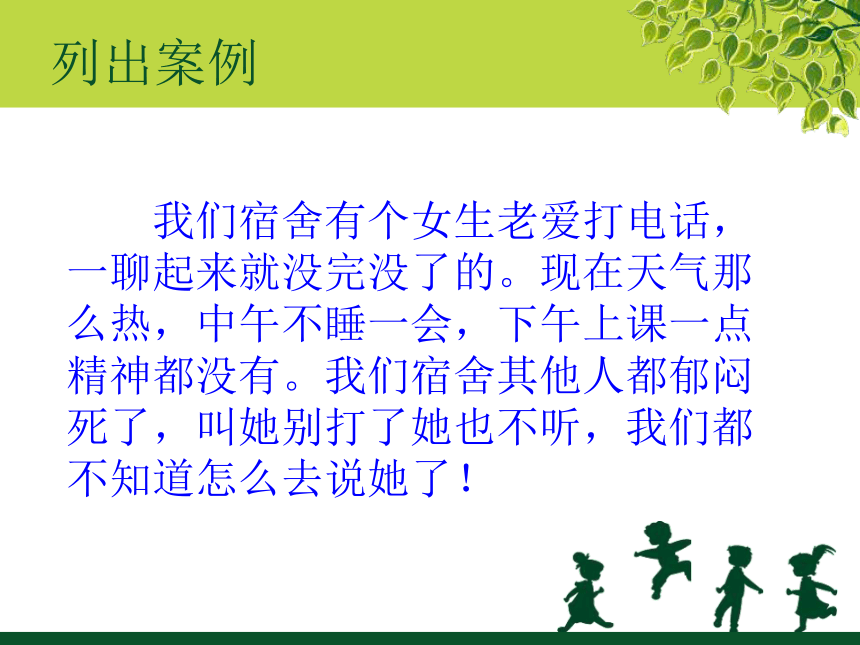 列出案例

我们宿舍有个女生老爱打电话，一聊起来就没完没了的。现在天气那么热，中午不睡一会，下午上课一点精神都没有。我们宿舍其他人都郁闷死了，叫她别打了她也不听，我们都不知道怎么去说她了！